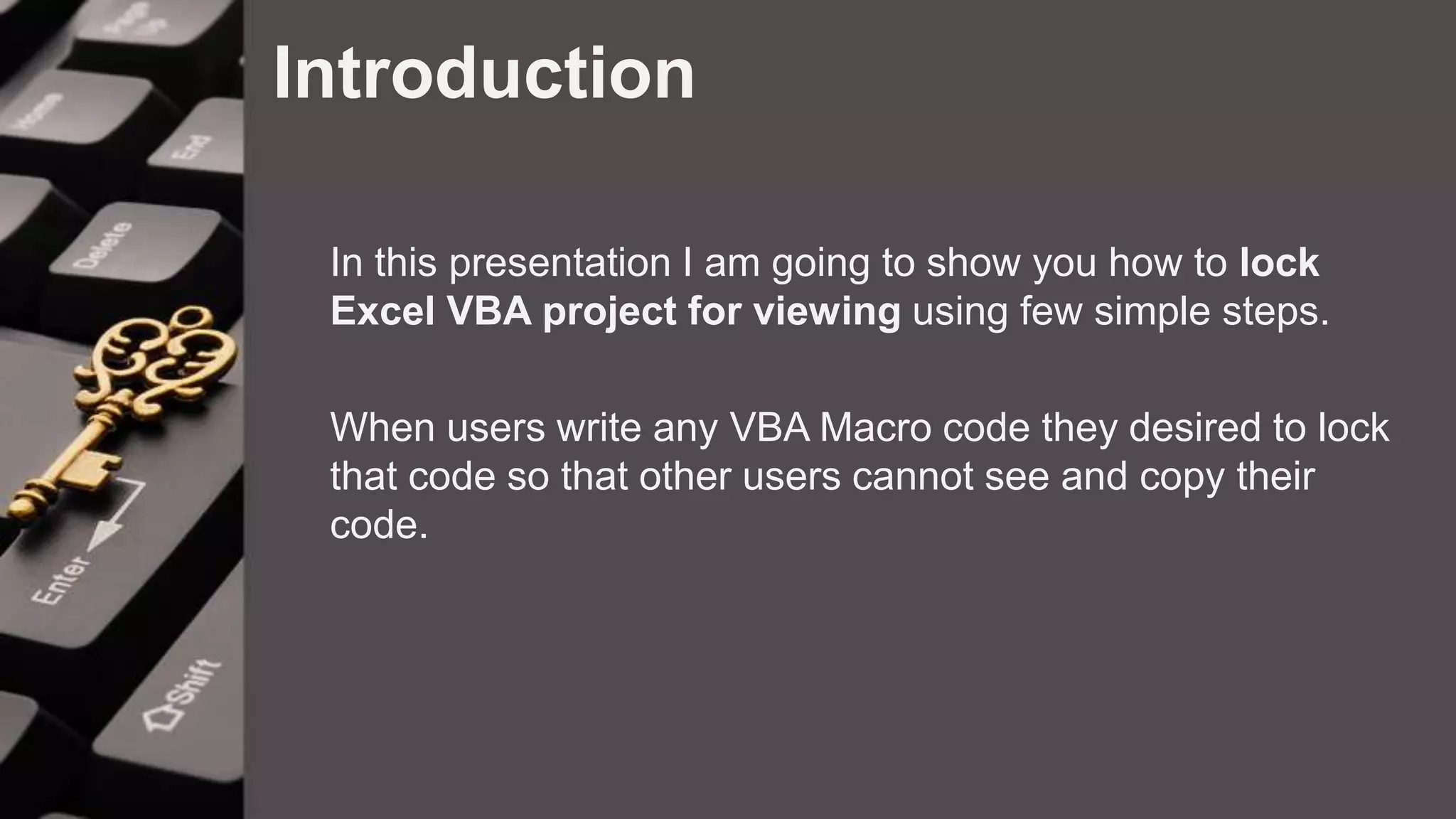 Introduction

In this presentation I am going to show you how to lock Excel VBA project for viewing using few simple steps.

When users write any VBA Macro code they desired to lock that code so that other users cannot see and copy their code.

Home
End
Delete
Enter
Shift